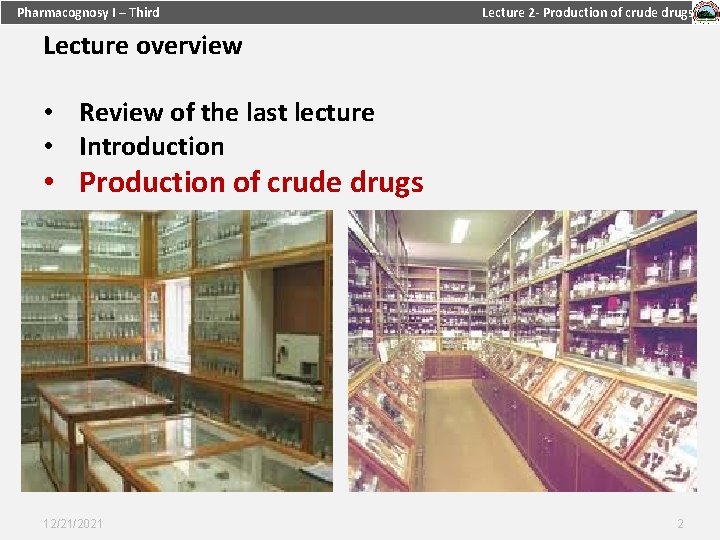 Pharmacognosy I – Third

Lecture 2- Production of crude drugs

Lecture overview

• Review of the last lecture
• Introduction
• Production of crude drugs

12/21/2021

2